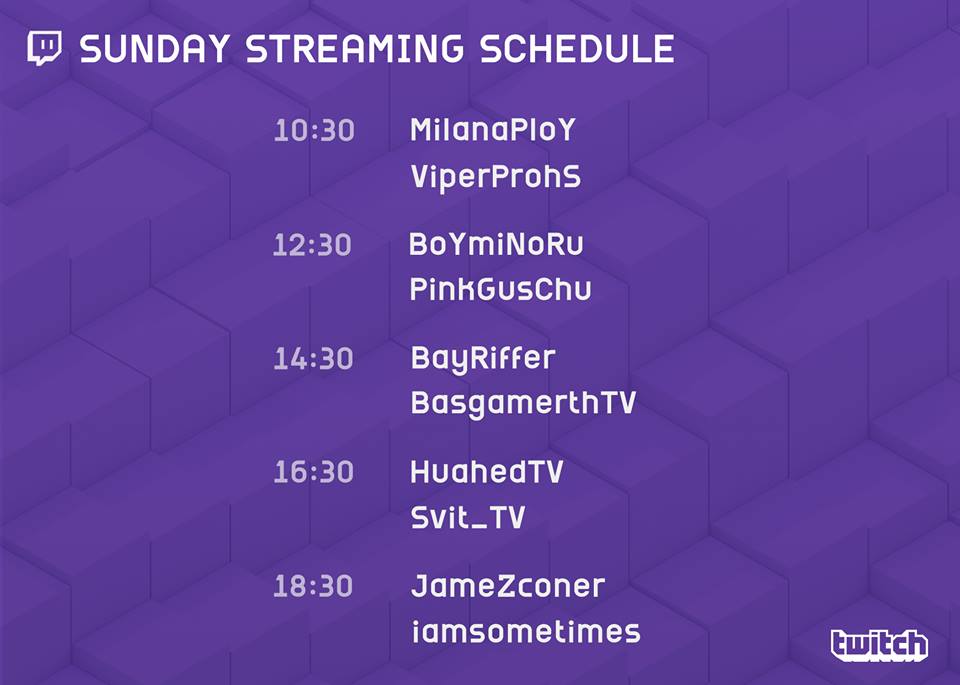 SUNDAY STREAMING SCHEDULE

10:30 MilanaPloY
ViperProhS

12:30 BoYmiNoRu
PinkGusChu

14:30 BayRiffer
BasgamerthTV

16:30 HuahedTV
Svit_TV

18:30 JameZconer
iamsometimes

twitch